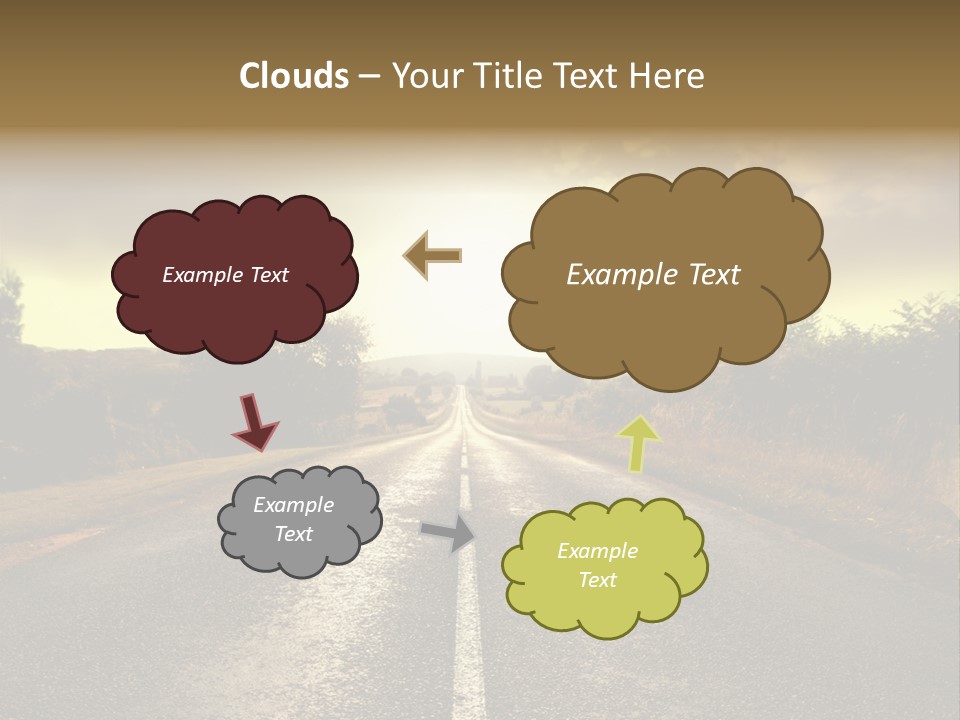 Clouds – Your Title Text Here

Example Text

Example Text

Example Text

Example Text